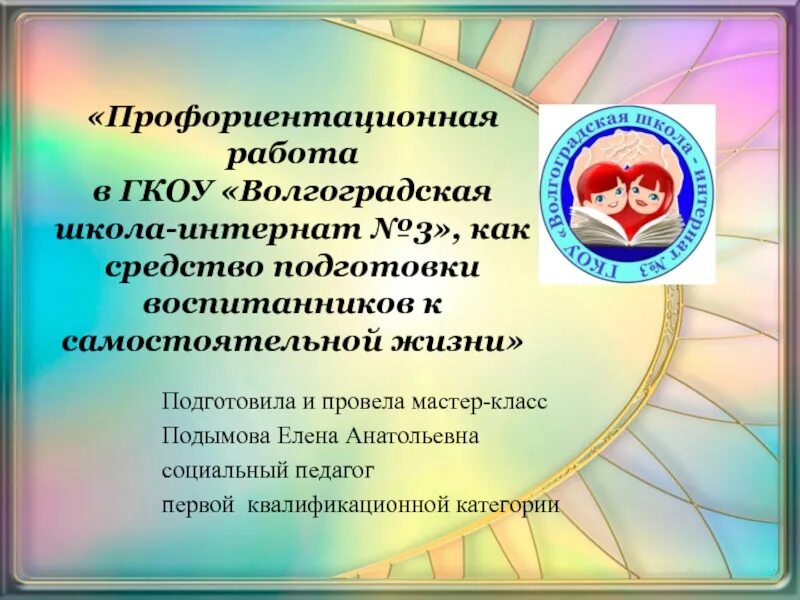 «Профориентационная работа в ГКОУ «Волгоградская школа-интернат №3», как средство подготовки воспитанников к самостоятельной жизни»

ГКОУ «Волгоградская школа - интернат №3

Подготовила и провела мастер-класс
Подымова Елена Анатольевна
социальный педагог
первой квалификационной категории